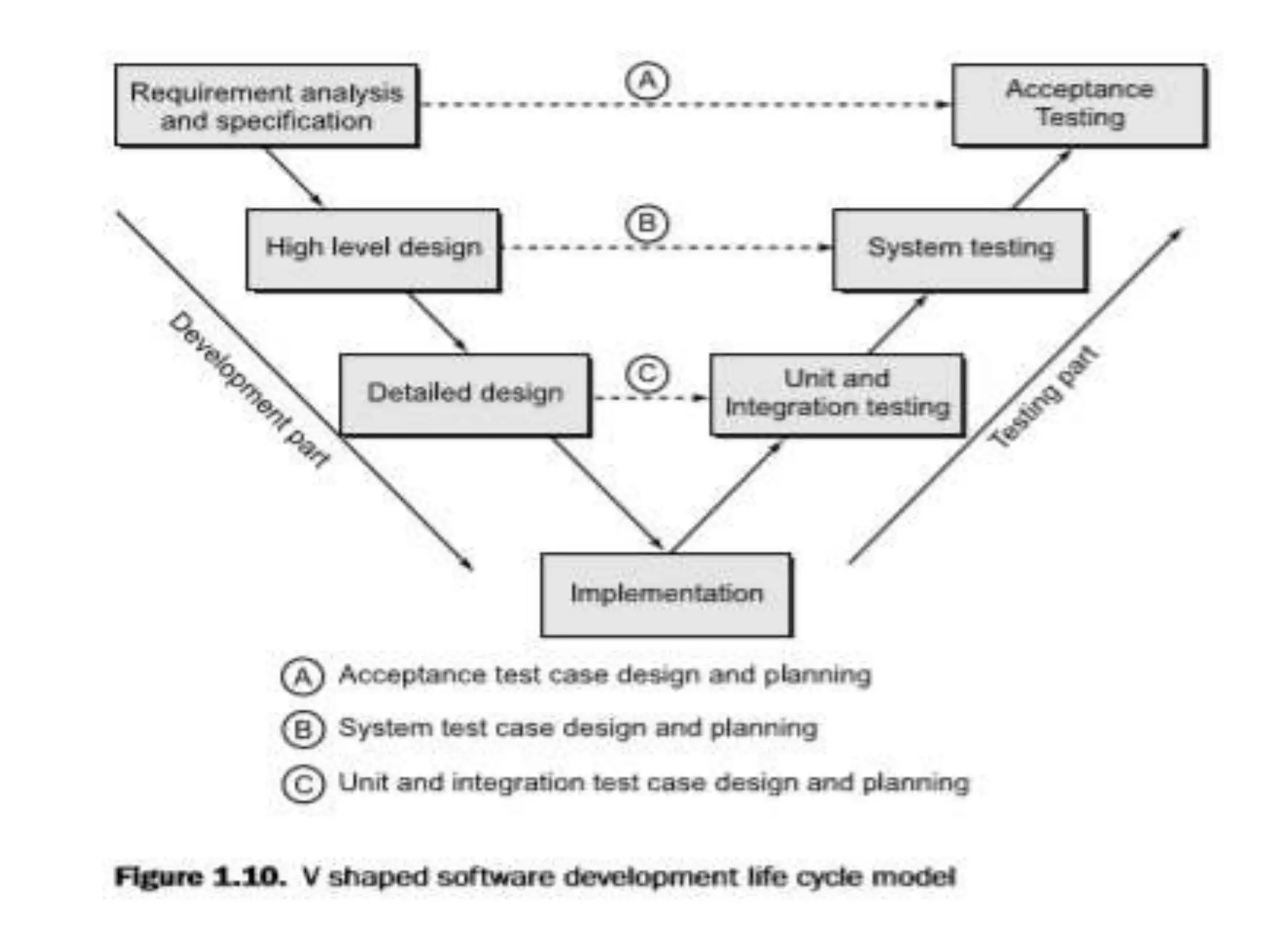 Requirement analysis and specification

A

Acceptance Testing

High level design

B

System testing

Development part

Detailed design

C

Unit and Integration testing

Testing part

Implementation

A Acceptance test case design and planning

B System test case design and planning

C Unit and integration test case design and planning

Figure 1.10. V shaped software development life cycle model